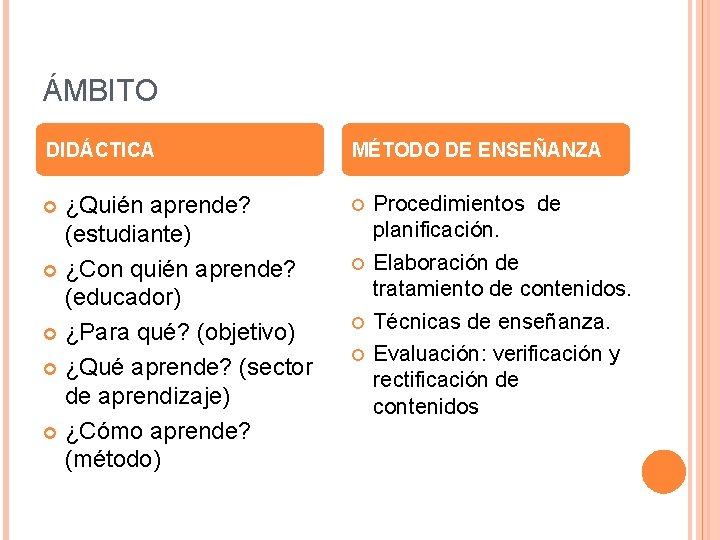 ÁMBITO

DIDÁCTICA

¿Quién aprende? (estudiante)

¿Con quién aprende? (educador)

¿Para qué? (objetivo)

¿Qué aprende? (sector de aprendizaje)

¿Cómo aprende? (método)

MÉTODO DE ENSEÑANZA

Procedimientos de planificación.

Elaboración de tratamiento de contenidos.

Técnicas de enseñanza.

Evaluación: verificación y rectificación de contenidos